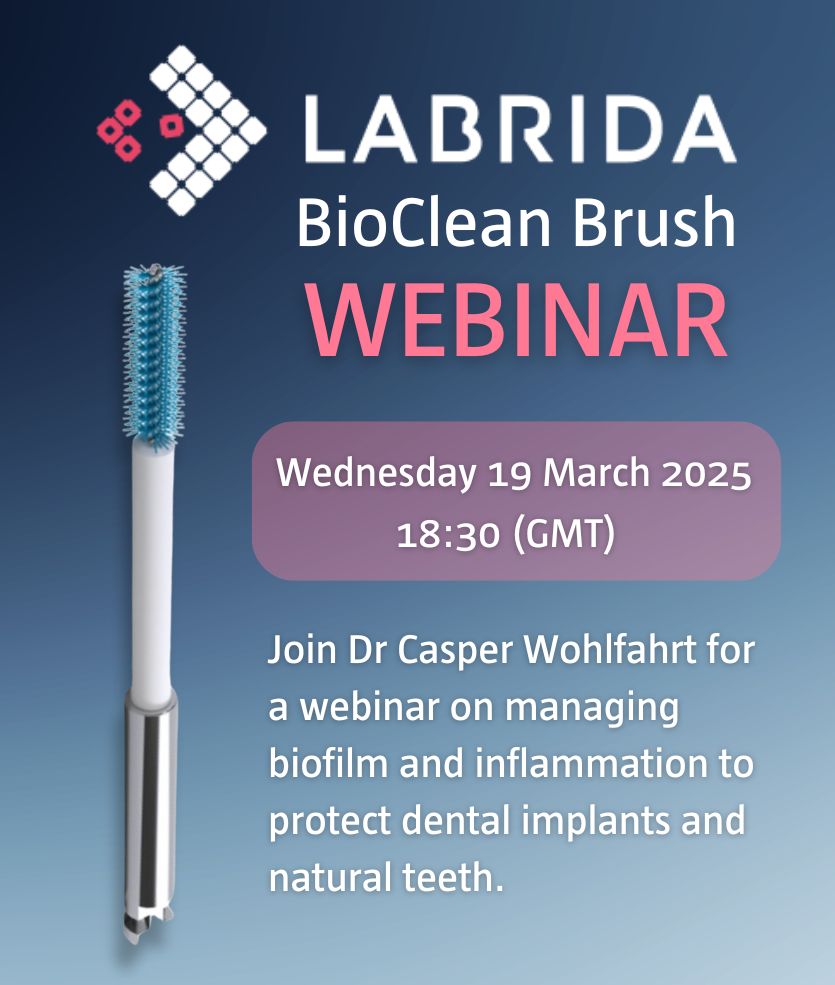 LABRIDA
BioClean Brush
WEBINAR

Wednesday 19 March 2025
18:30 (GMT)

Join Dr Casper Wohlfahrt for a webinar on managing biofilm and inflammation to protect dental implants and natural teeth.